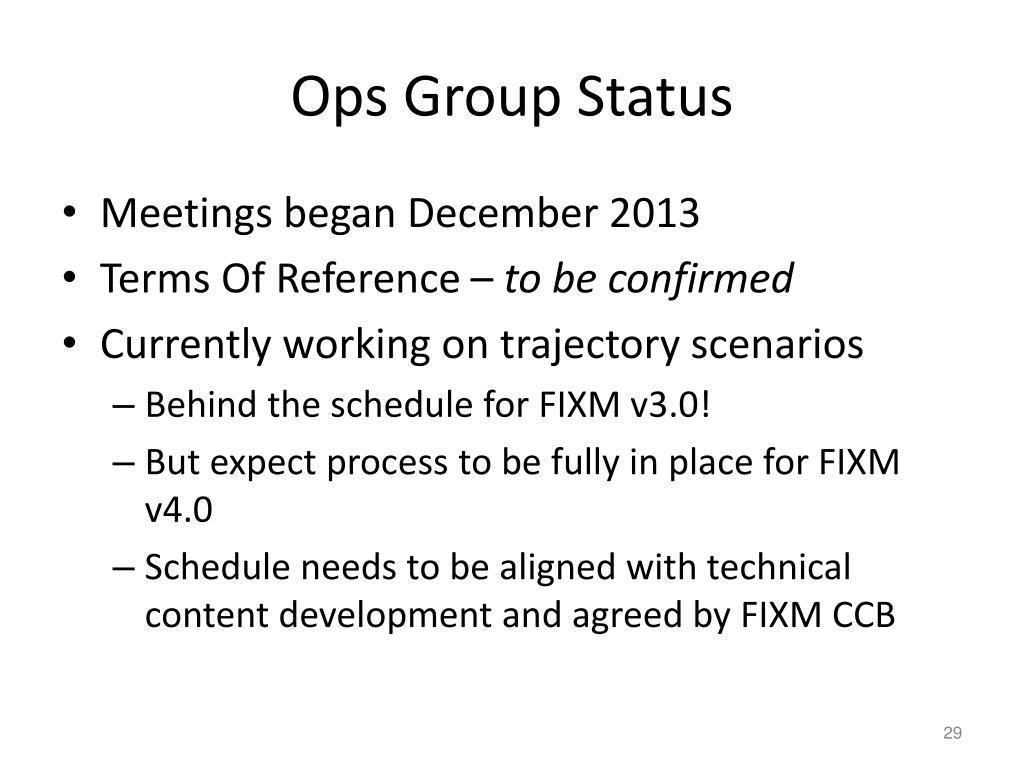 Ops Group Status

• Meetings began December 2013
• Terms Of Reference – to be confirmed
• Currently working on trajectory scenarios
– Behind the schedule for FIXM v3.0!
– But expect process to be fully in place for FIXM v4.0
– Schedule needs to be aligned with technical content development and agreed by FIXM CCB

29